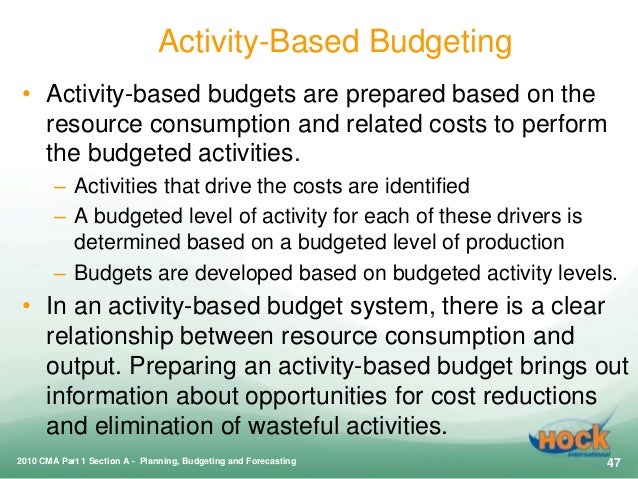 Activity-Based Budgeting

• Activity-based budgets are prepared based on the resource consumption and related costs to perform the budgeted activities.
– Activities that drive the costs are identified
– A budgeted level of activity for each of these drivers is determined based on a budgeted level of production
– Budgets are developed based on budgeted activity levels.

• In an activity-based budget system, there is a clear relationship between resource consumption and output. Preparing an activity-based budget brings out information about opportunities for cost reductions and elimination of wasteful activities.

HOCK international

2010 CMA Part 1 Section A - Planning, Budgeting and Forecasting

47